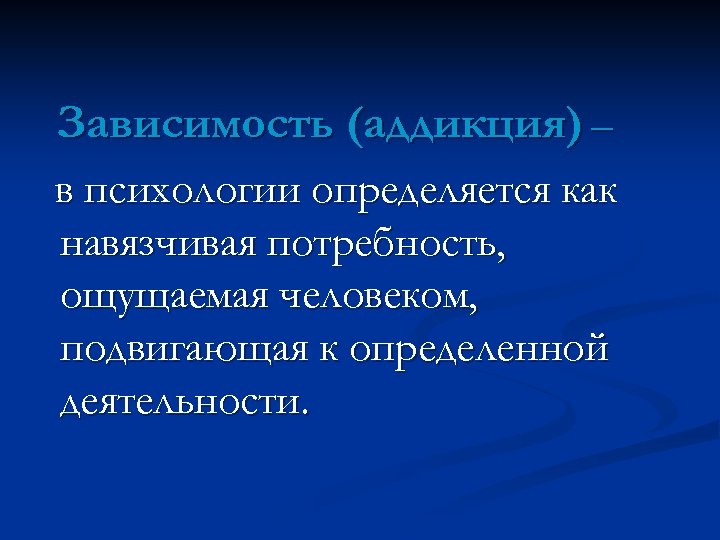 Зависимость (аддикция) –

в психологии определяется как навязчивая потребность, ощущаемая человеком, подвигающая к определенной деятельности.